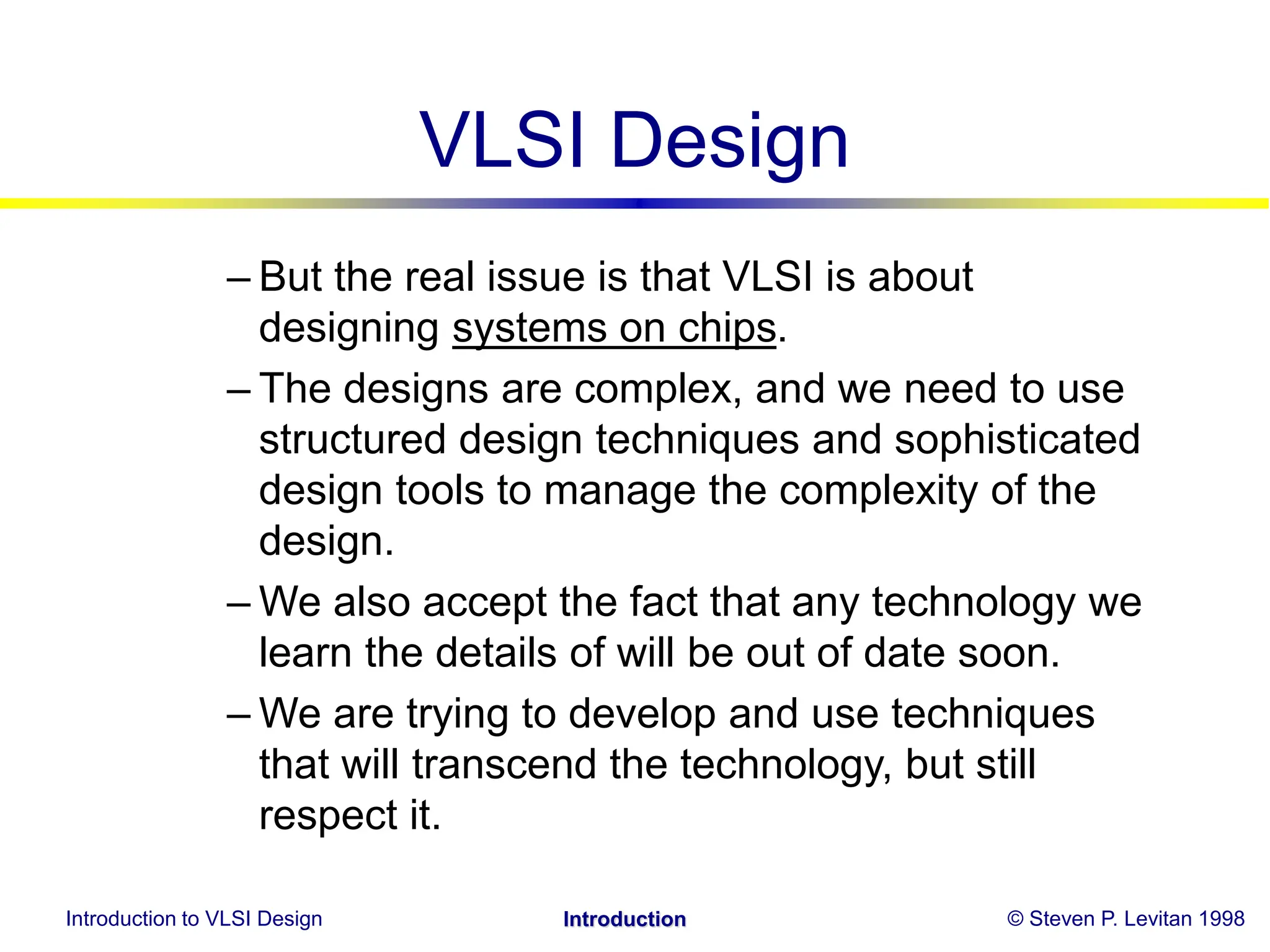 VLSI Design

– But the real issue is that VLSI is about designing systems on chips.

– The designs are complex, and we need to use structured design techniques and sophisticated design tools to manage the complexity of the design.

– We also accept the fact that any technology we learn the details of will be out of date soon.

– We are trying to develop and use techniques that will transcend the technology, but still respect it.

Introduction to VLSI Design

Introduction

© Steven P. Levitan 1998